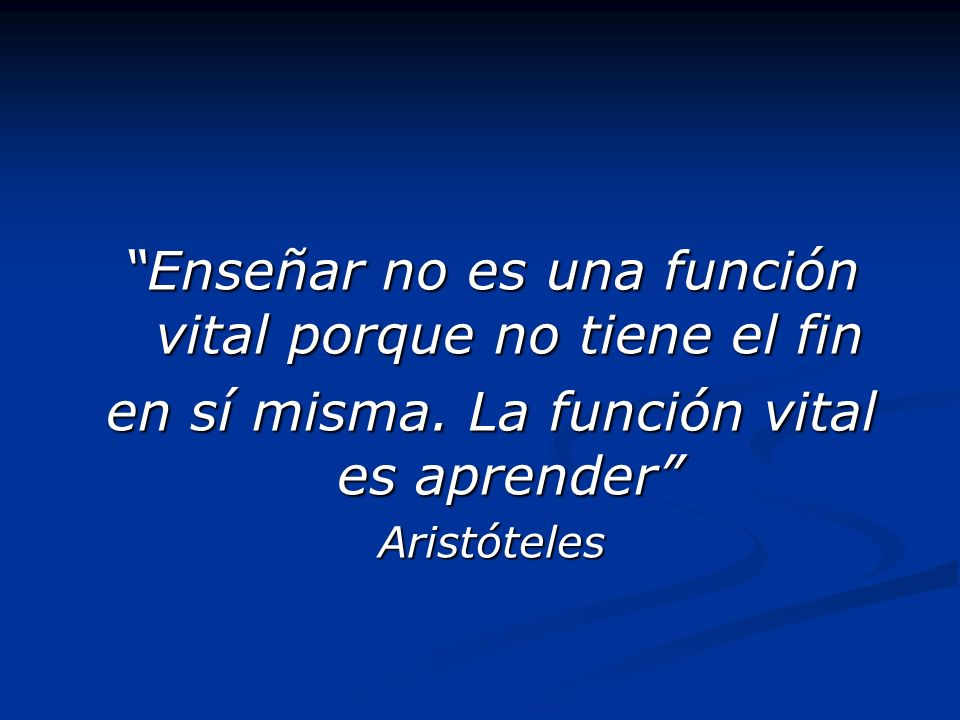 “Enseñar no es una función vital porque no tiene el fin en sí misma. La función vital es aprender”
Aristóteles